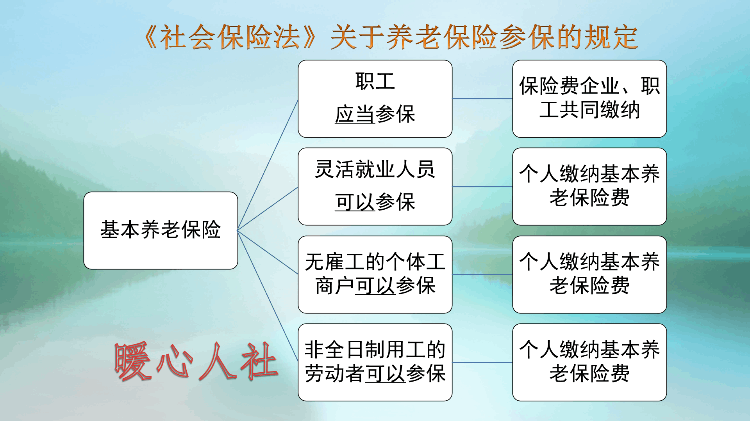 《社会保险法》关于养老保险参保的规定

基本养老保险

职工
应当参保

保险费企业、职工共同缴纳

灵活就业人员
可以参保

个人缴纳基本养老保险费

无雇工的个体工商户可以参保

个人缴纳基本养老保险费

非全日制用工的劳动者可以参保

个人缴纳基本养老保险费

暖心人社